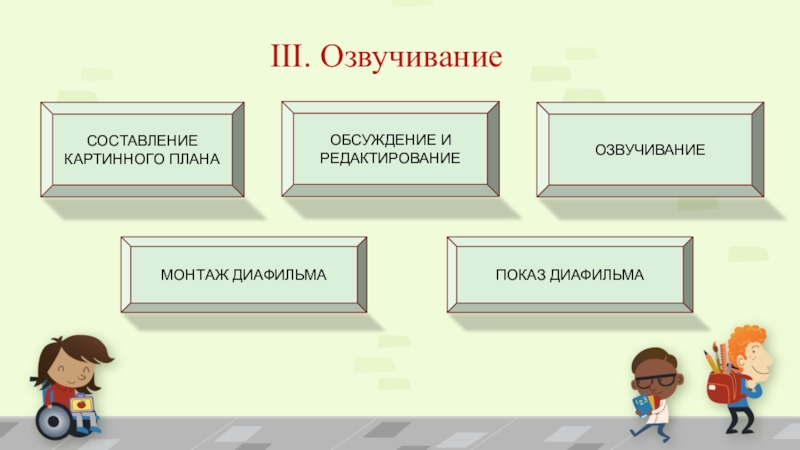 III. Озвучивание

СОСТАВЛЕНИЕ КАРТИННОГО ПЛАНА

ОБСУЖДЕНИЕ И РЕДАКТИРОВАНИЕ

ОЗВУЧИВАНИЕ

МОНТАЖ ДИАФИЛЬМА

ПОКАЗ ДИАФИЛЬМА